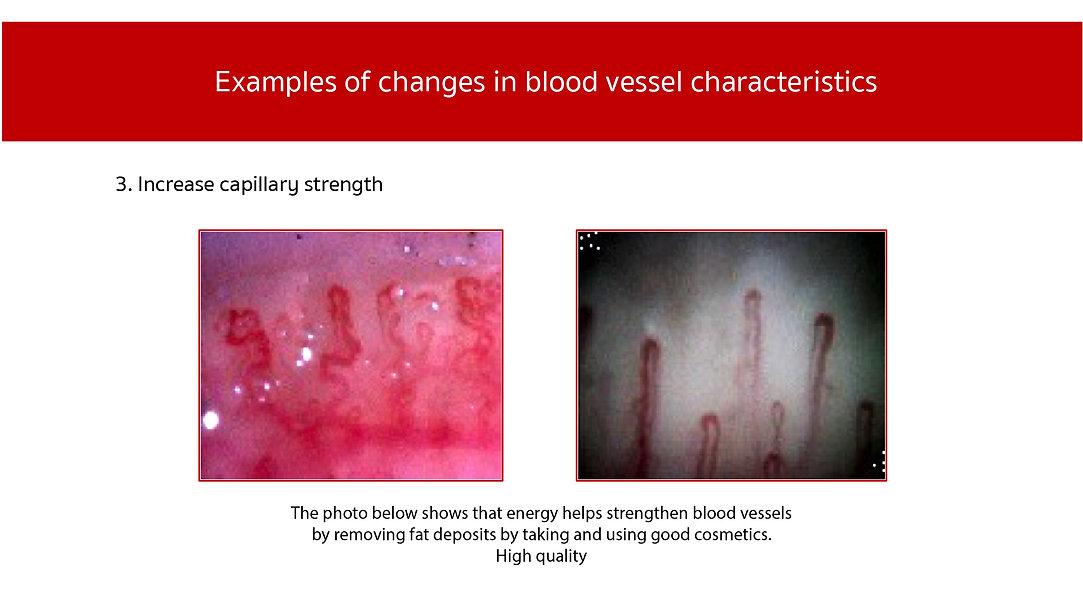 Examples of changes in blood vessel characteristics

3. Increase capillary strength

The photo below shows that energy helps strengthen blood vessels by removing fat deposits by taking and using good cosmetics.
High quality